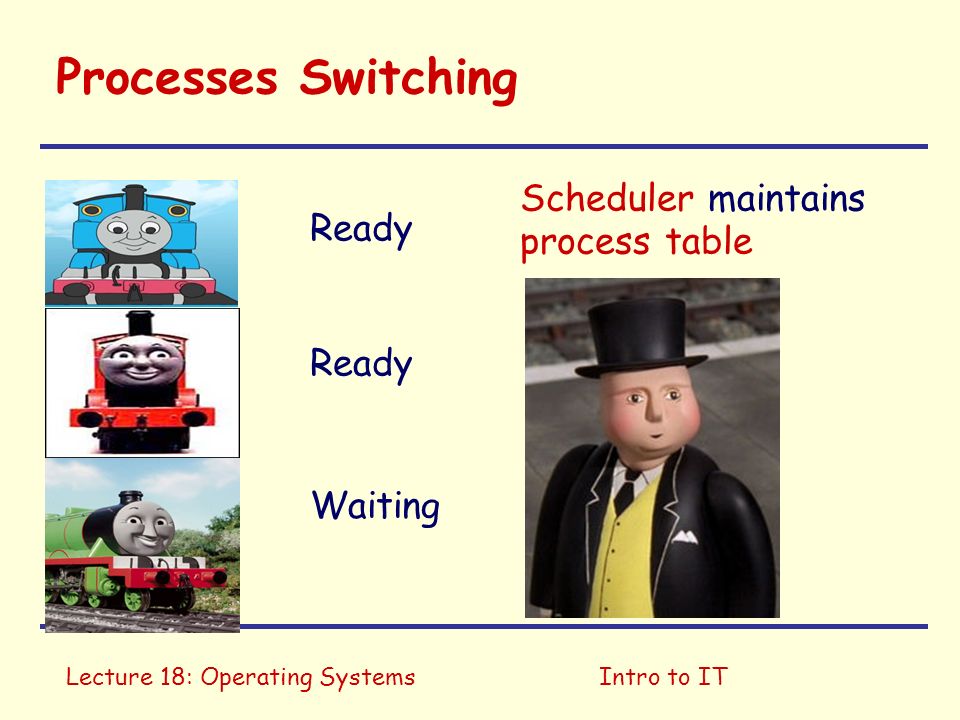 Processes Switching

Ready

Ready

Waiting

Scheduler maintains process table

Lecture 18: Operating Systems

Intro to IT